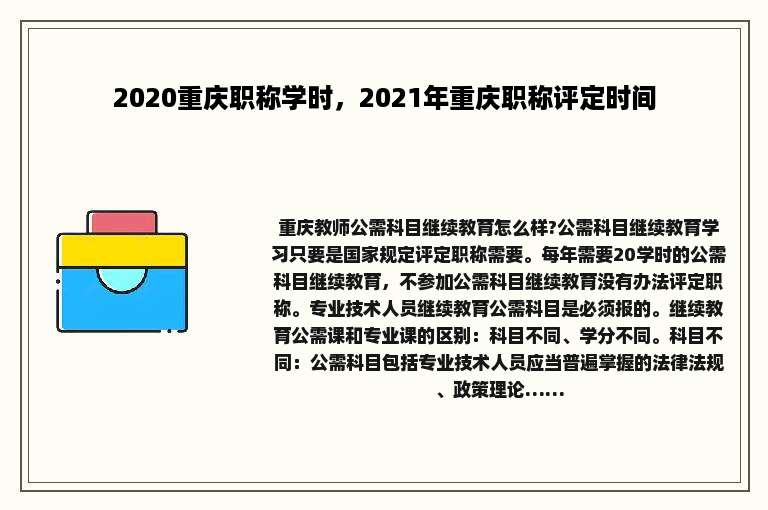 2020重庆职称学时，2021年重庆职称评定时间

重庆教师公需科目继续教育怎么样?公需科目继续教育学习只要是国家规定评定职称需要。每年需要20学时的公需科目继续教育，不参加公需科目继续教育没有办法评定职称。专业技术人员继续教育公需科目是必须报的。继续教育公需课和专业课的区别：科目不同、学分不同。科目不同：公需科目包括专业技术人员应当普遍掌握的法律法规、政策理论......